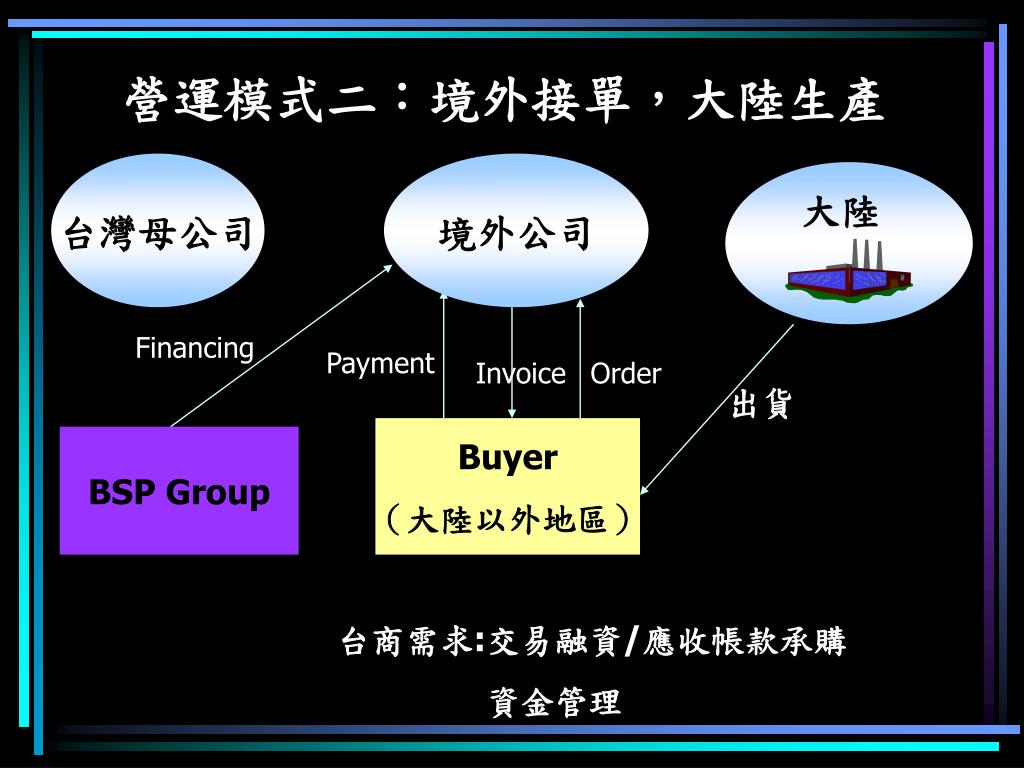 營運模式二：境外接單，大陸生產

台灣母公司

境外公司

大陸

Financing

Payment

Invoice

Order

出貨

BSP Group

Buyer
（大陸以外地區）

台商需求:交易融資/應收帳款承購
資金管理